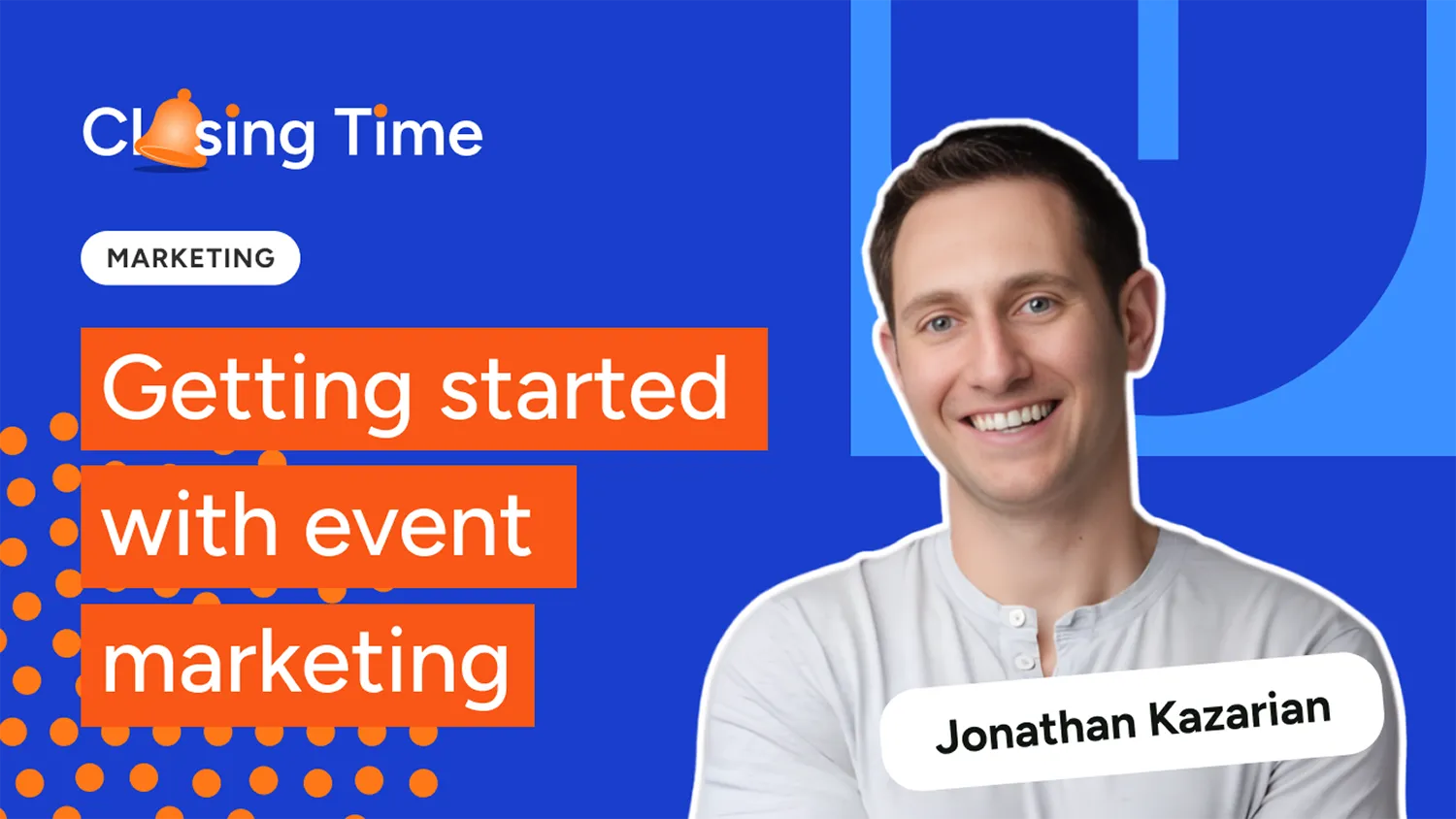 Closing Time

MARKETING

Getting started with event marketing

Jonathan Kazarian